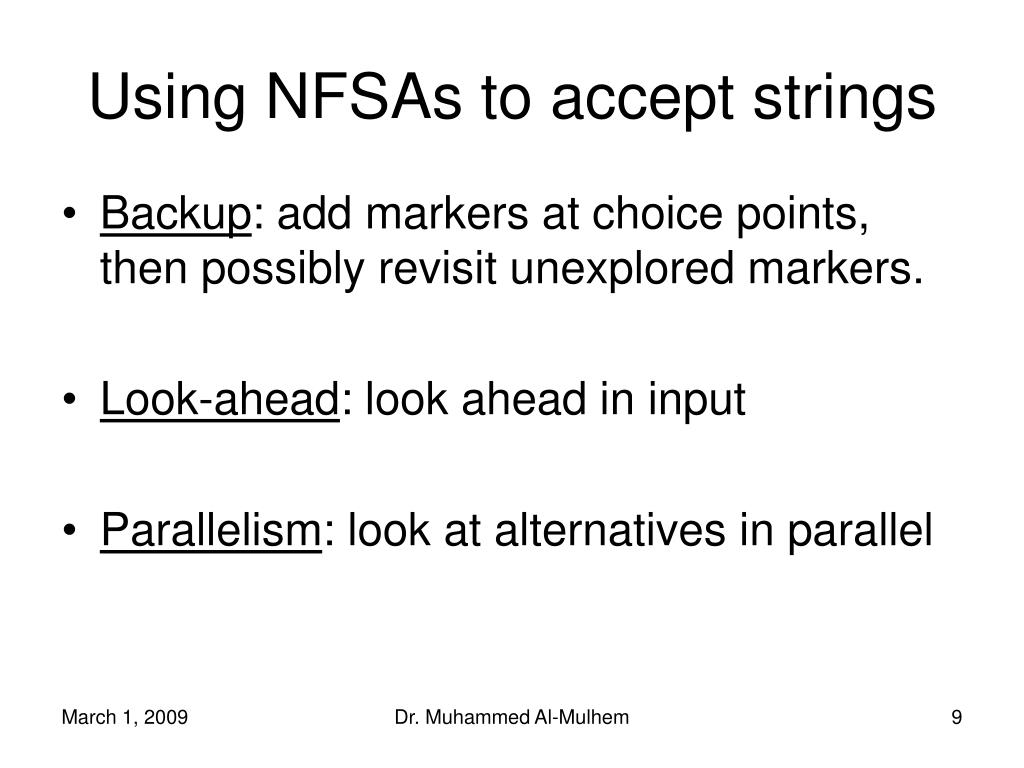 Using NFSAs to accept strings

• Backup: add markers at choice points, then possibly revisit unexplored markers.

• Look-ahead: look ahead in input

• Parallelism: look at alternatives in parallel

March 1, 2009

Dr. Muhammed Al-Mulhem

9